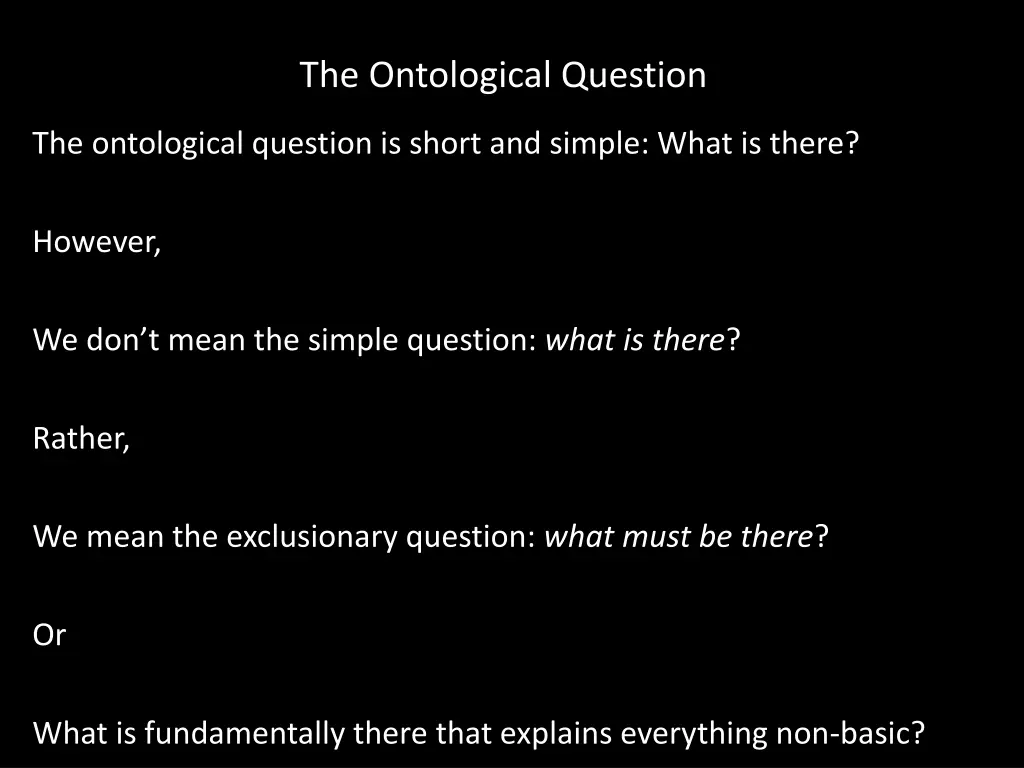 The Ontological Question

The ontological question is short and simple: What is there?

However,

We don’t mean the simple question: what is there?

Rather,

We mean the exclusionary question: what must be there?

Or

What is fundamentally there that explains everything non-basic?